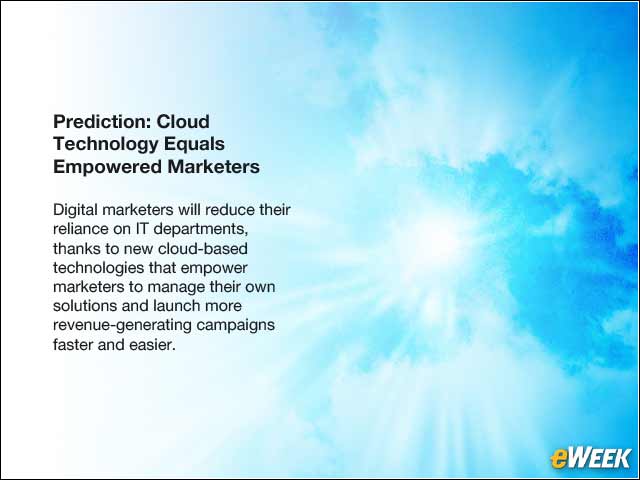 Prediction: Cloud Technology Equals Empowered Marketers

Digital marketers will reduce their reliance on IT departments, thanks to new cloud-based technologies that empower marketers to manage their own solutions and launch more revenue-generating campaigns faster and easier.

eWEEK